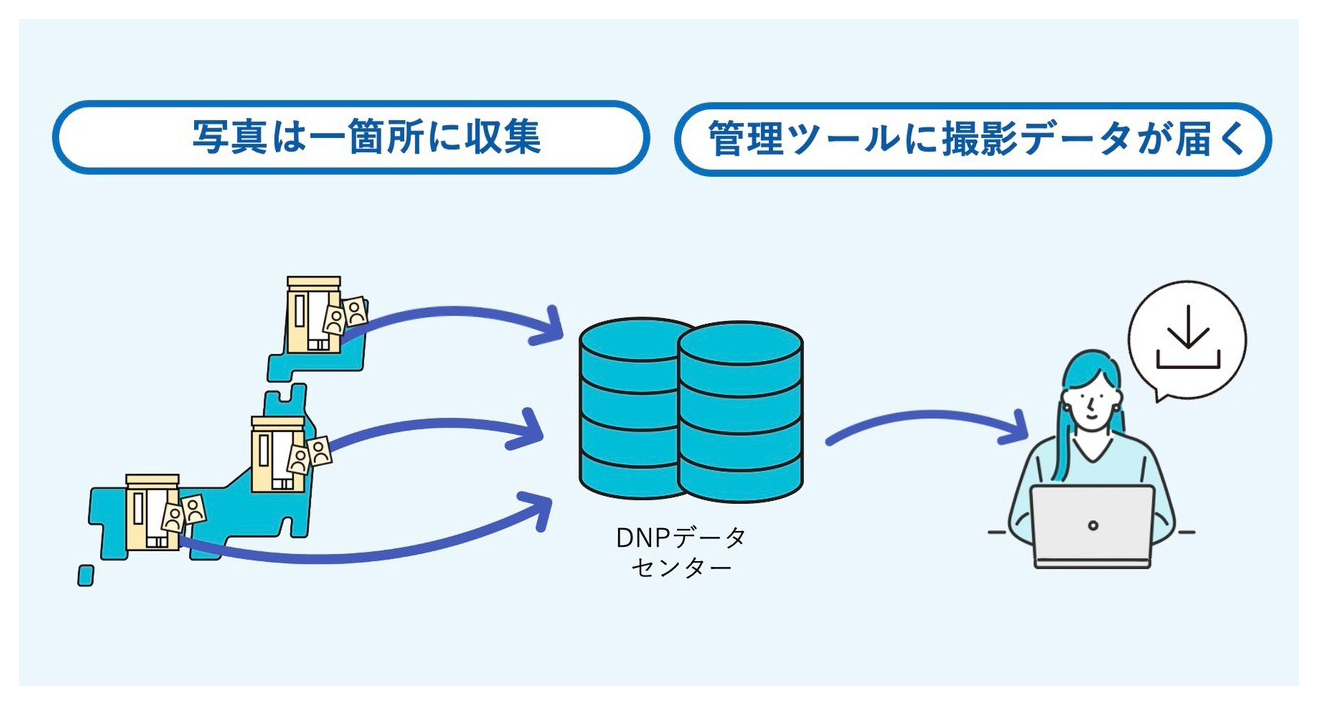 写真は一箇所に収集

管理ツールに撮影データが届く

DNPデータセンター